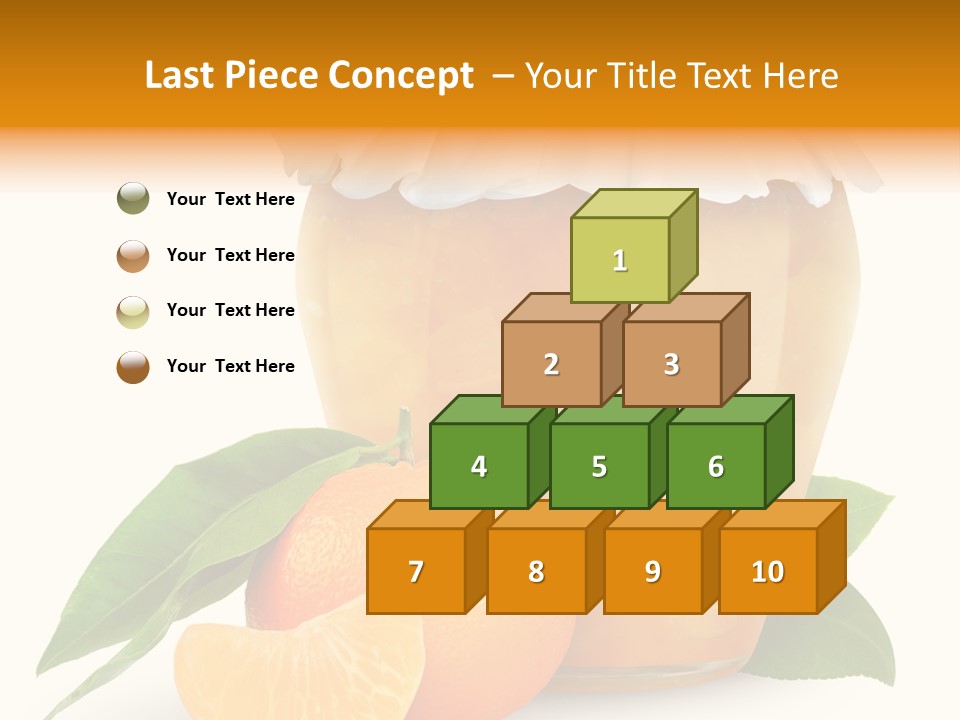 Last Piece Concept – Your Title Text Here

Your Text Here

Your Text Here

Your Text Here

Your Text Here

1

2 3

4 5 6

7 8 9 10